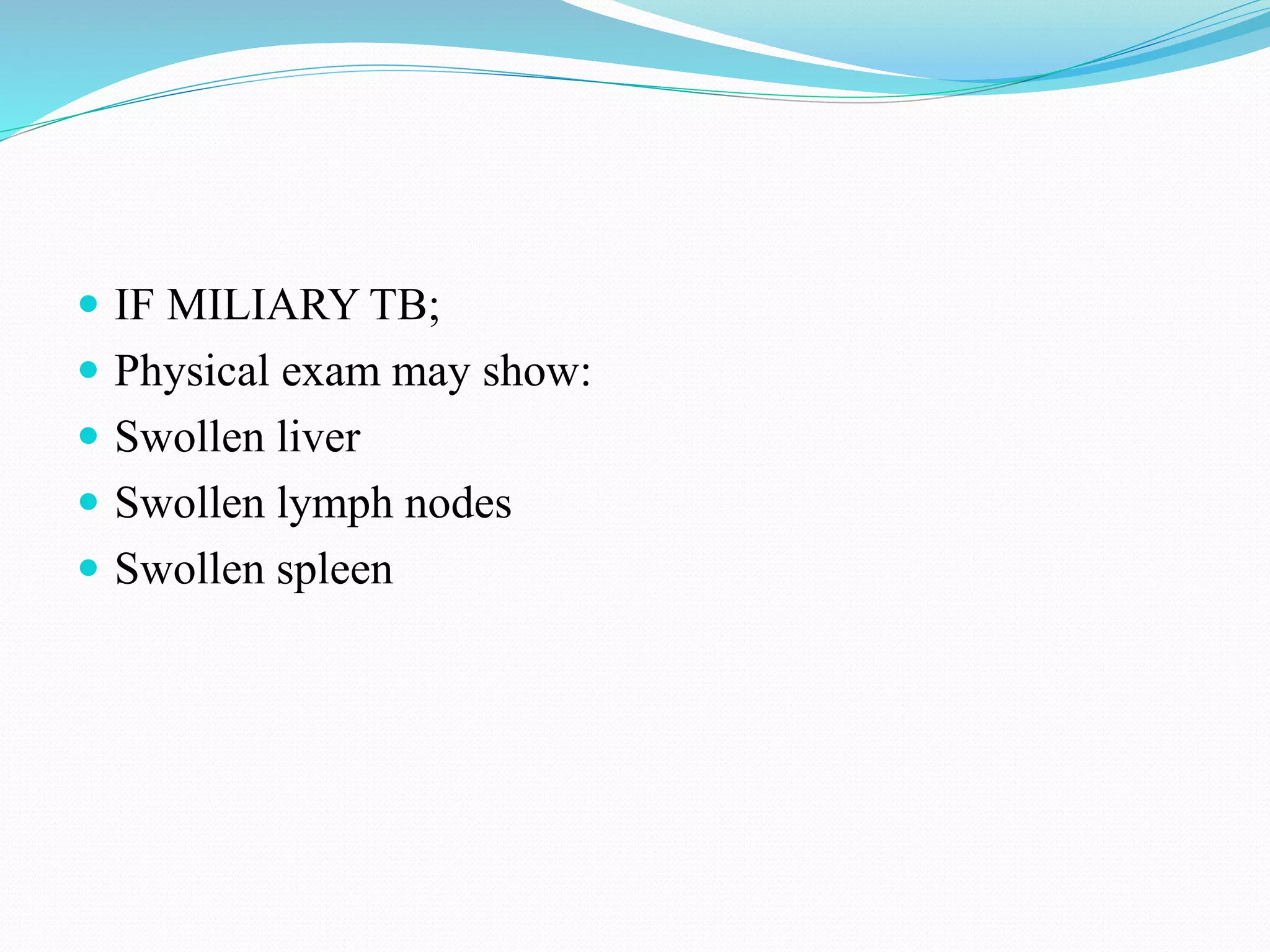 - IF MILIARY TB;
- Physical exam may show:
- Swollen liver
- Swollen lymph nodes
- Swollen spleen